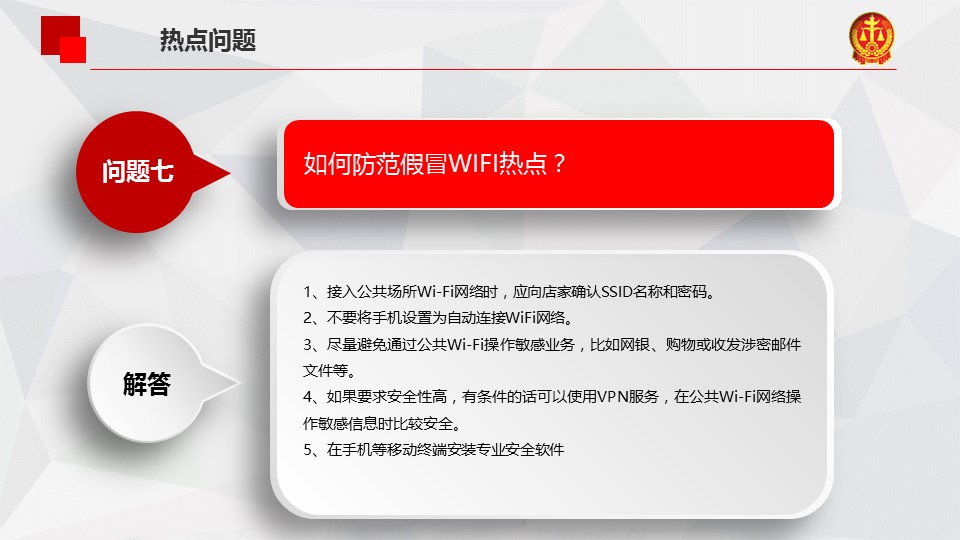 热点问题

问题七

如何防范假冒WIFI热点？

解答

1、接入公共场所Wi-Fi网络时，应向店家确认SSID名称和密码。
2、不要将手机设置为自动连接WiFi网络。
3、尽量避免通过公共Wi-Fi操作敏感业务，比如网银、购物或收发涉密邮件文件等。
4、如果要求安全性高，有条件的话可以使用VPN服务，在公共Wi-Fi网络操作敏感信息时比较安全。
5、在手机等移动终端安装专业安全软件